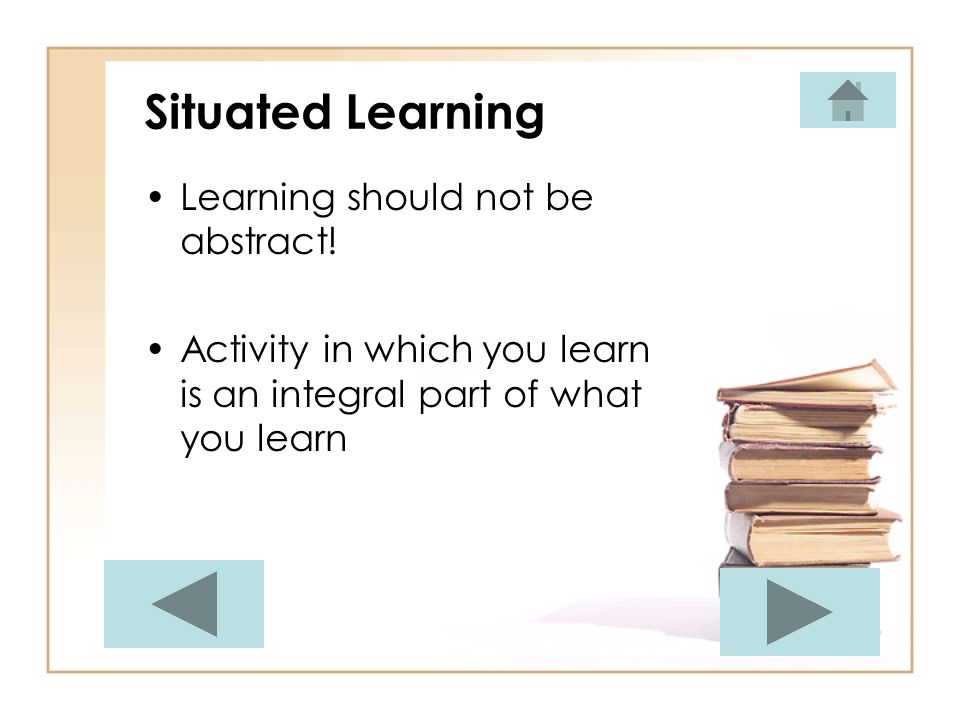 Situated Learning

• Learning should not be abstract!

• Activity in which you learn is an integral part of what you learn